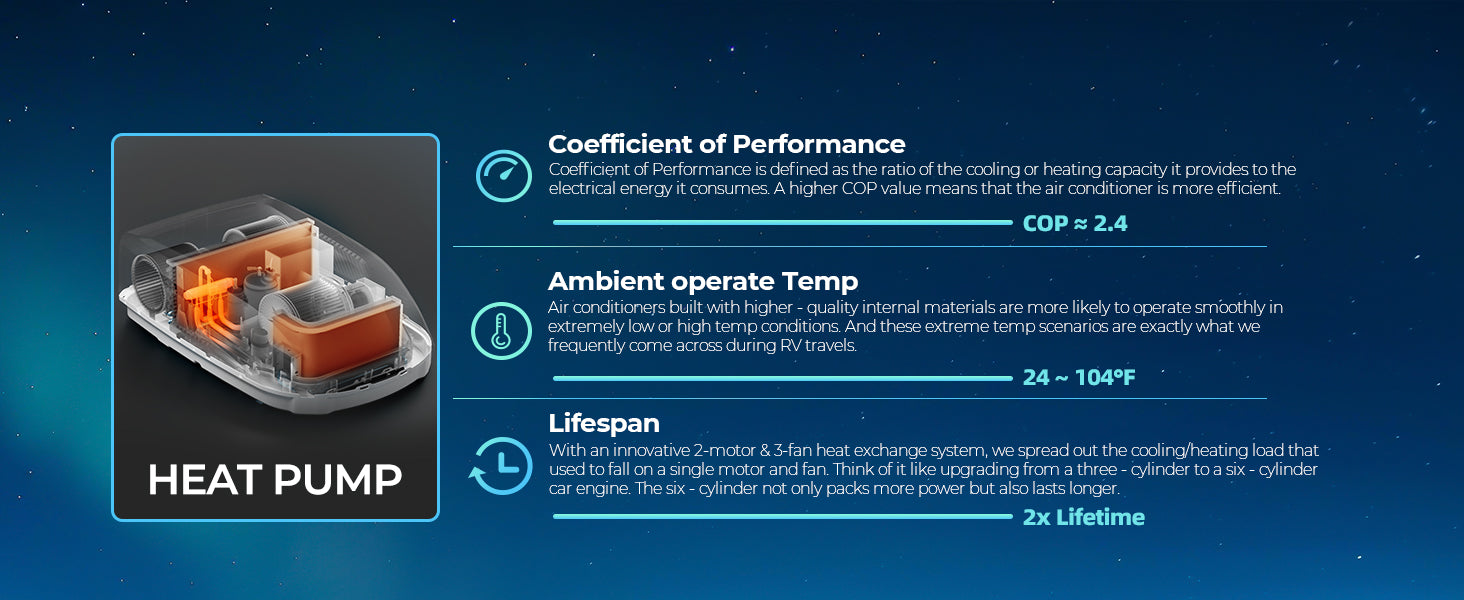 HEAT PUMP

Coefficient of Performance

Coefficient of Performance is defined as the ratio of the cooling or heating capacity it provides to the electrical energy it consumes. A higher COP value means that the air conditioner is more efficient.

COP ≈ 2.4

Ambient operate Temp

Air conditioners built with higher - quality internal materials are more likely to operate smoothly in extremely low or high temp conditions. And these extreme temp scenarios are exactly what we frequently come across during RV travels.

24 ~ 104°F

Lifespan

With an innovative 2-motor & 3-fan heat exchange system, we spread out the cooling/heating load that used to fall on a single motor and fan. Think of it like upgrading from a three - cylinder to a six - cylinder car engine. The six - cylinder not only packs more power but also lasts longer.

2x Lifetime